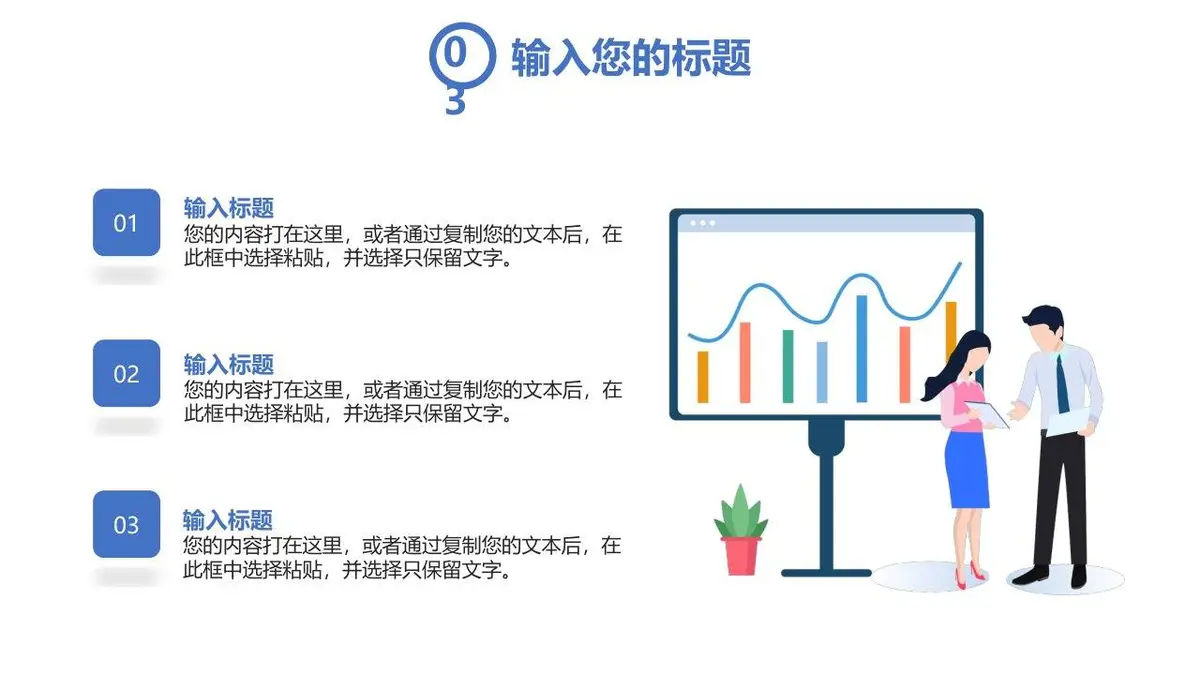 03 输入您的标题

01

输入标题
您的内容打在这里，或者通过复制您的文本后，在此框中选择粘贴，并选择只保留文字。

02

输入标题
您的内容打在这里，或者通过复制您的文本后，在此框中选择粘贴，并选择只保留文字。

03

输入标题
您的内容打在这里，或者通过复制您的文本后，在此框中选择粘贴，并选择只保留文字。